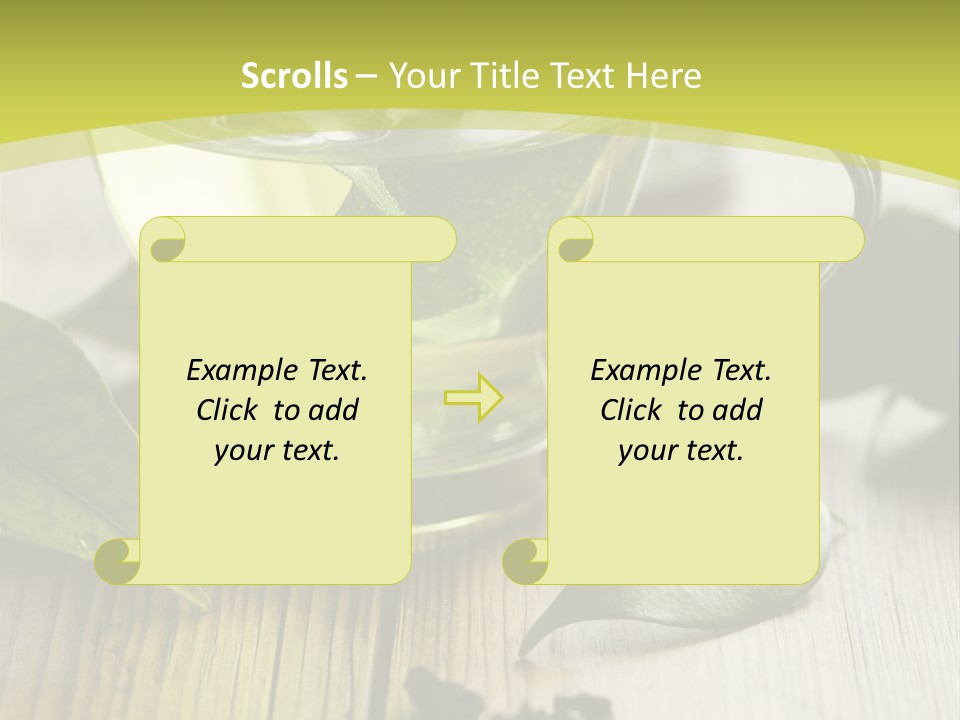 Scrolls – Your Title Text Here

Example Text. Click to add your text.

Example Text. Click to add your text.